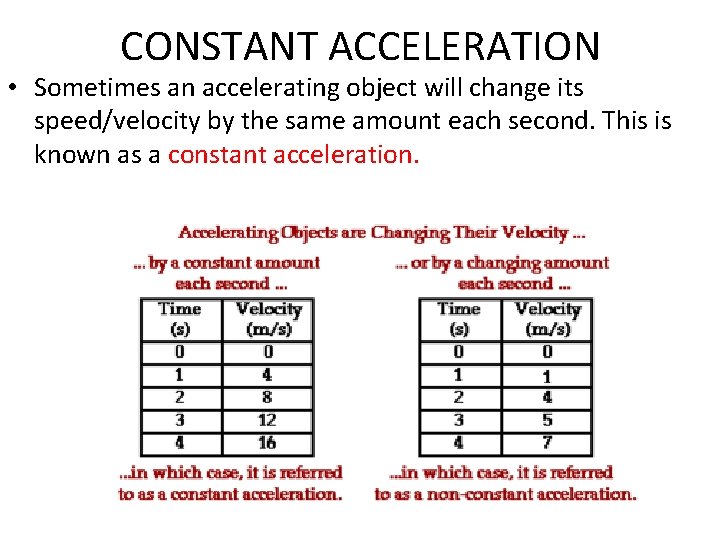 CONSTANT ACCELERATION

• Sometimes an accelerating object will change its speed/velocity by the same amount each second. This is known as a constant acceleration.

Accelerating Objects are Changing Their Velocity ...

... by a constant amount each second ...

| Time (s) | Velocity (m/s) |
|---|---|
| 0 | 0 |
| 1 | 4 |
| 2 | 8 |
| 3 | 12 |
| 4 | 16 |

...in which case, it is referred to as a constant acceleration.

... or by a changing amount each second ...

| Time (s) | Velocity (m/s) |
|---|---|
| 0 | 0 |
| 1 | 1 |
| 2 | 4 |
| 3 | 5 |
| 4 | 7 |

...in which case, it is referred to as a non-constant acceleration.